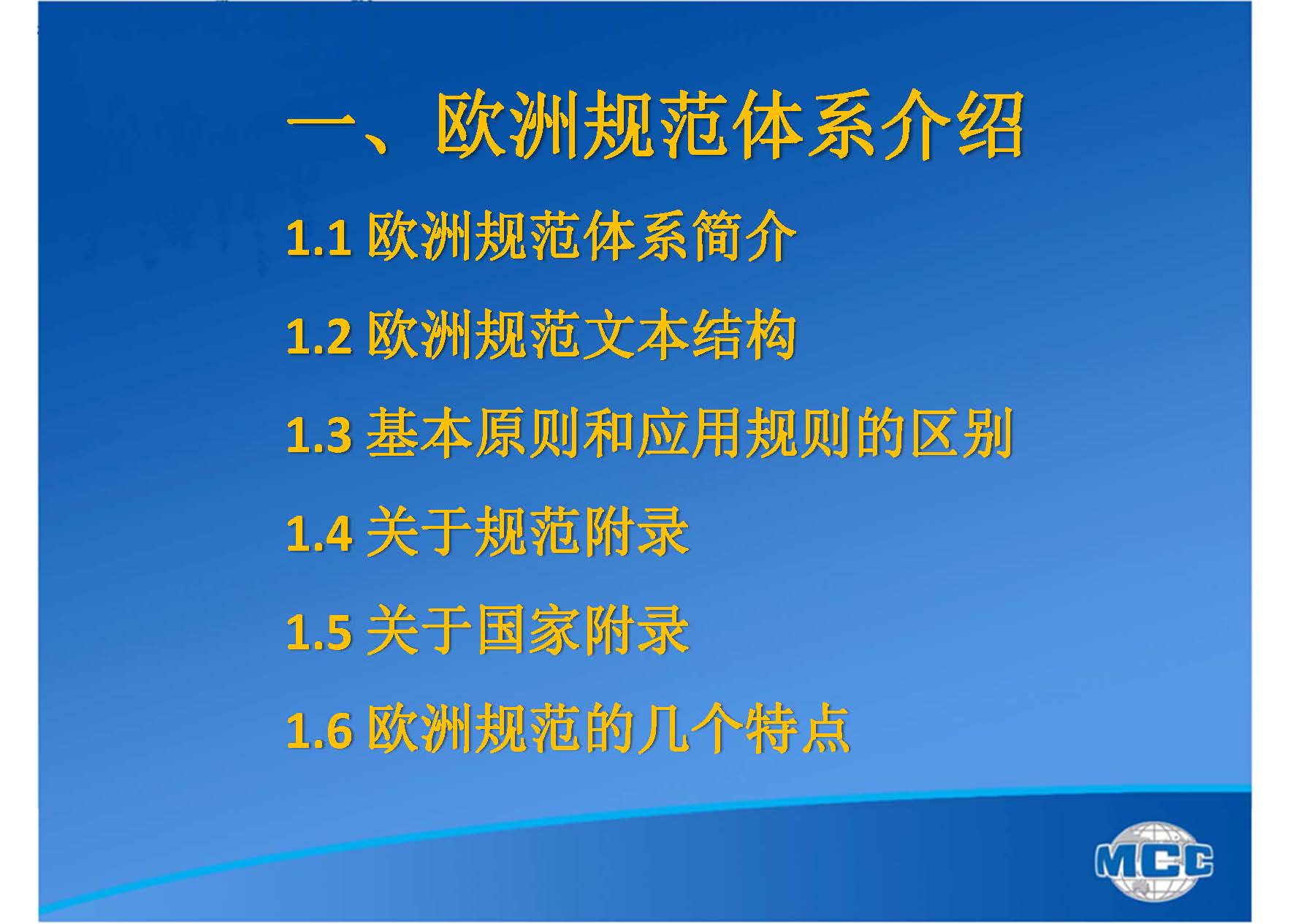 一、欧洲规范体系介绍

1.1 欧洲规范体系简介

1.2 欧洲规范文本结构

1.3 基本原则和应用规则的区别

1.4 关于规范附录

1.5 关于国家附录

1.6 欧洲规范的几个特点

MCC